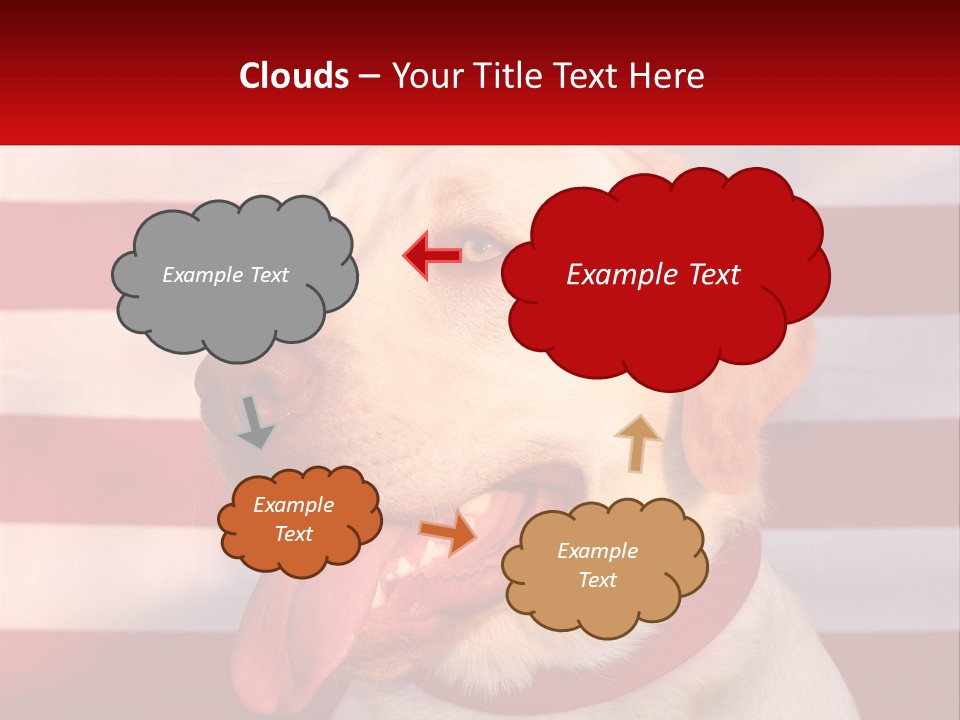 Clouds – Your Title Text Here

Example Text

Example Text

Example Text

Example Text